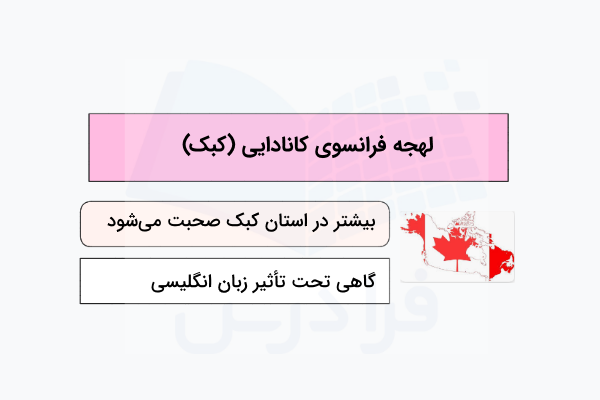 لهجه فرانسوی کانادایی (کبک)

بیشتر در استان کبک صحبت می‌شود

گاهی تحت تأثیر زبان انگلیسی

فرادرس